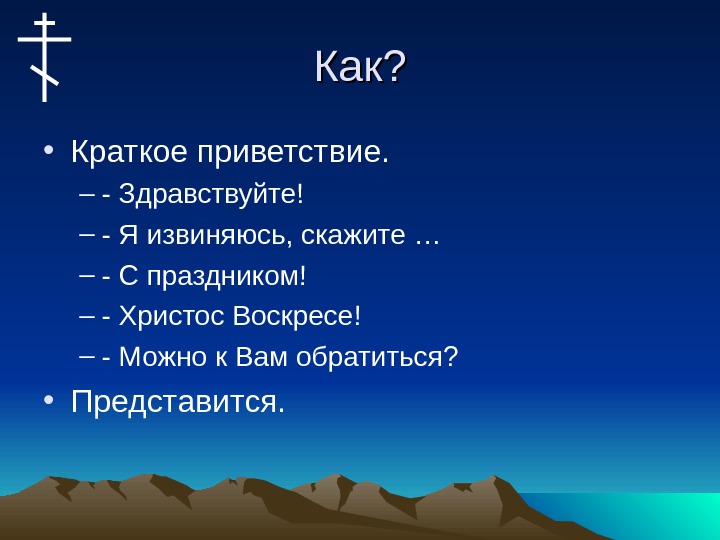 Как?

• Краткое приветствие.
– - Здравствуйте!
– - Я извиняюсь, скажите …
– - С праздником!
– - Христос Воскресе!
– - Можно к Вам обратиться?
• Представится.